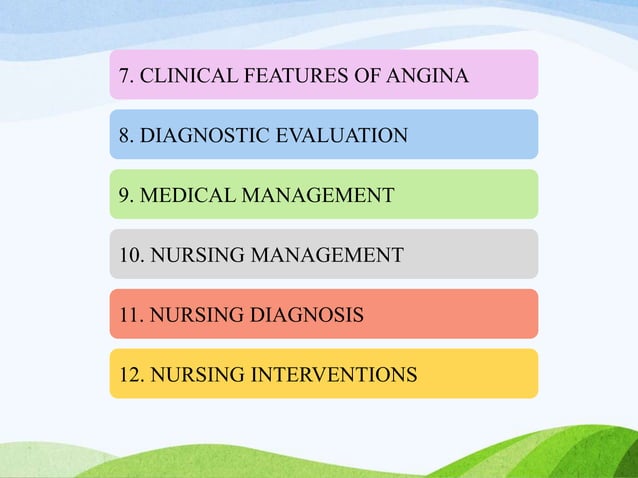 7. CLINICAL FEATURES OF ANGINA

8. DIAGNOSTIC EVALUATION

9. MEDICAL MANAGEMENT

10. NURSING MANAGEMENT

11. NURSING DIAGNOSIS

12. NURSING INTERVENTIONS